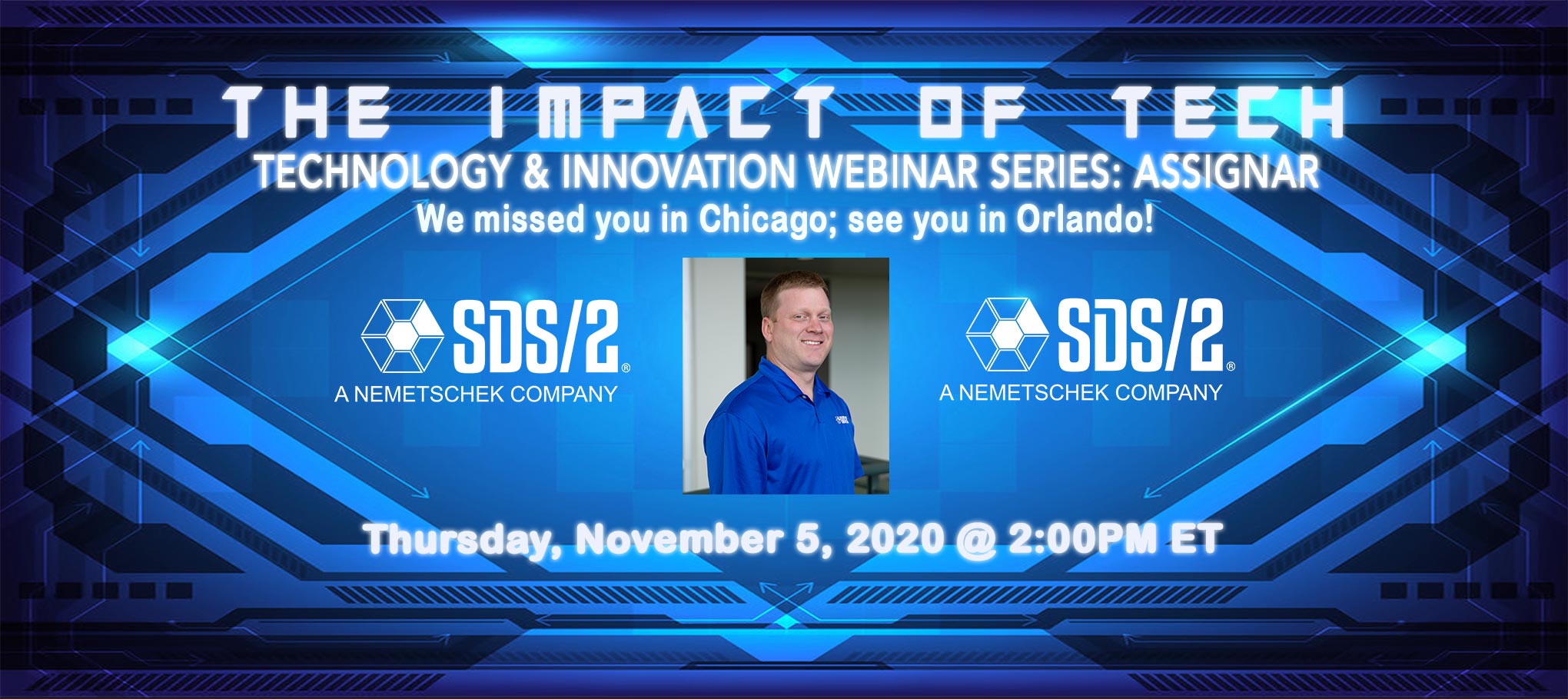 THE IMPACT OF TECH

TECHNOLOGY & INNOVATION WEBINAR SERIES: ASSIGNAR

We missed you in Chicago; see you in Orlando!

SDS/2®
A NEMETSCHEK COMPANY

SDS/2®
A NEMETSCHEK COMPANY

Thursday, November 5, 2020 @ 2:00PM ET